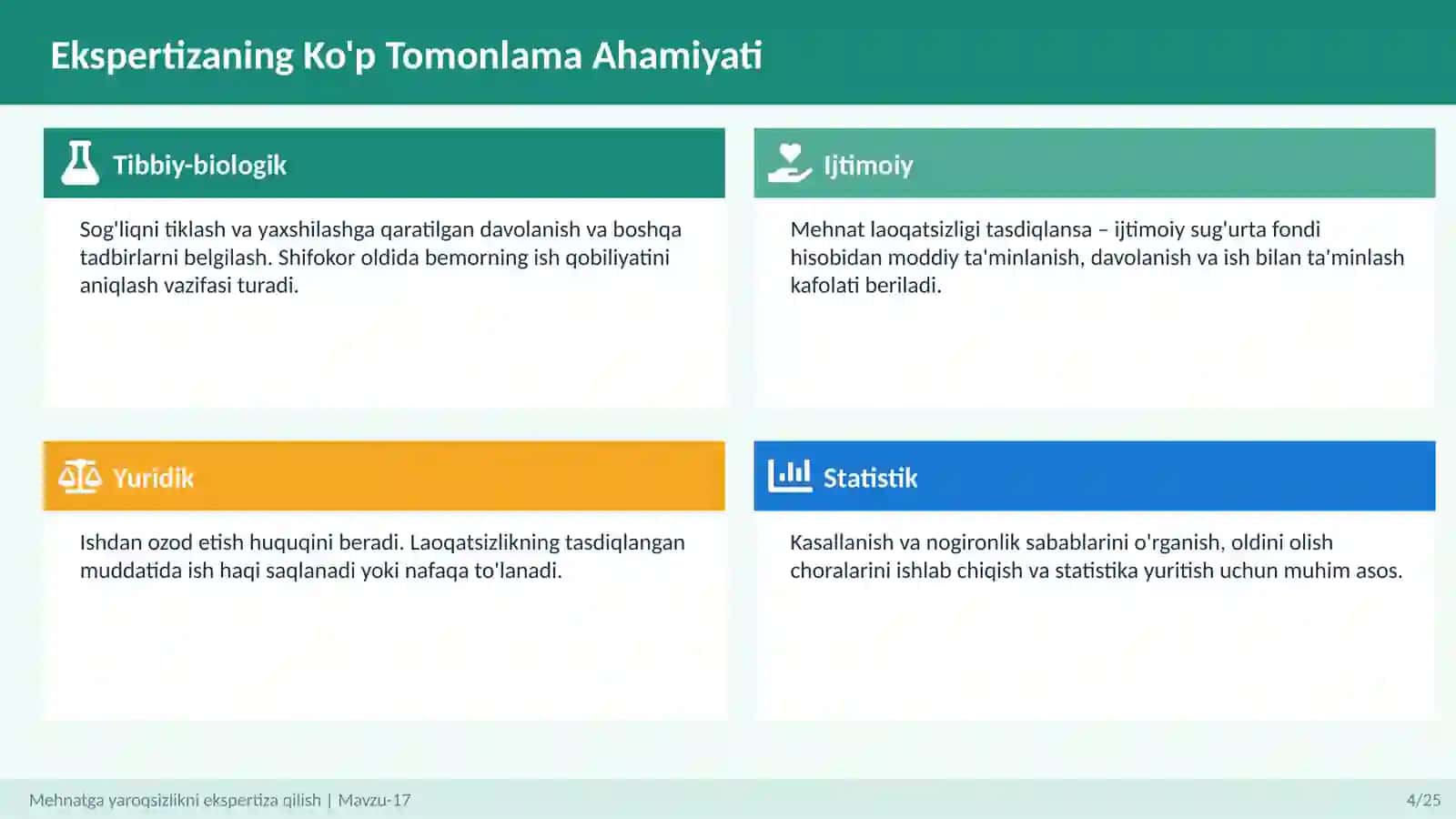 Ekspertizaning Ko'p Tomonlama Ahamiyati

Tibbiy-biologik

Sog'liqni tiklash va yaxshilashga qaratilgan davolanish va boshqa tadbirlarni belgilash. Shifokor oldida bemorning ish qobiliyatini aniqlash vazifasi turadi.

Ijtimoiy

Mehnat laoqatsizligi tasdiqlansa – ijtimoiy sug'urta fondi hisobidan moddiy ta'minlanish, davolanish va ish bilan ta'minlash kafolati beriladi.

Yuridik

Ishdan ozod etish huquqini beradi. Laoqatsizlikning tasdiqlangan muddatida ish haqi saqlanadi yoki nafaqa to'lanadi.

Statistik

Kasallanish va nogironlik sabablarini o'rganish, oldini olish choralarini ishlab chiqish va statistika yuritish uchun muhim asos.

Mehnatga yaroqsizlikni ekspertiza qilish | Mavzu-17

4/25